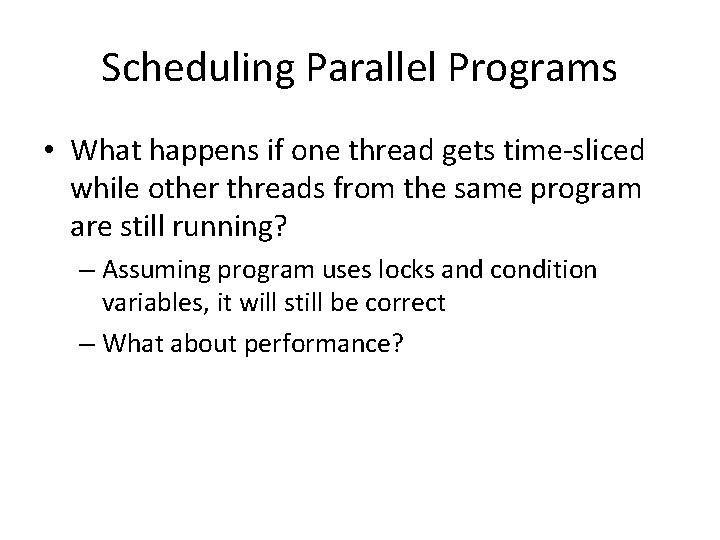 Scheduling Parallel Programs

• What happens if one thread gets time-sliced while other threads from the same program are still running?

– Assuming program uses locks and condition variables, it will still be correct

– What about performance?